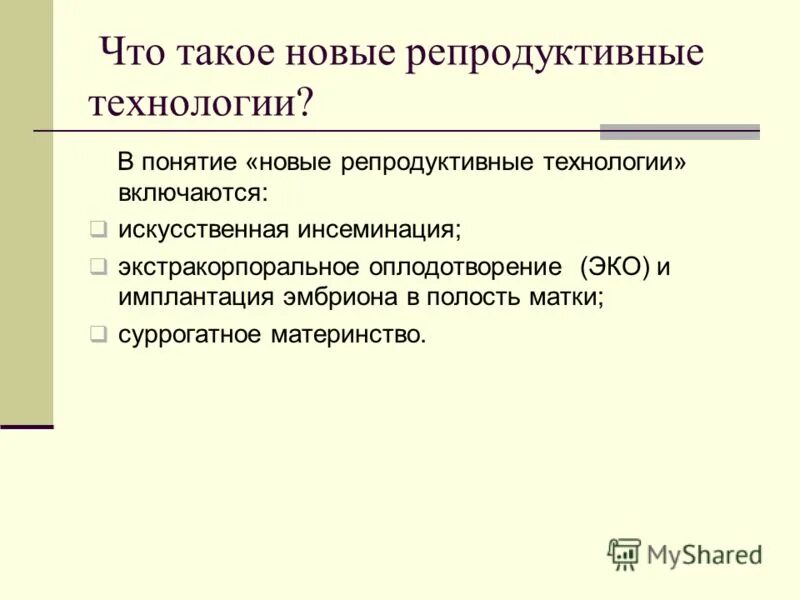 Что такое новые репродуктивные технологии?

В понятие «новые репродуктивные технологии» включаются:

искусственная инсеминация;

экстракорпоральное оплодотворение (ЭКО) и имплантация эмбриона в полость матки;

суррогатное материнство.

MyShared